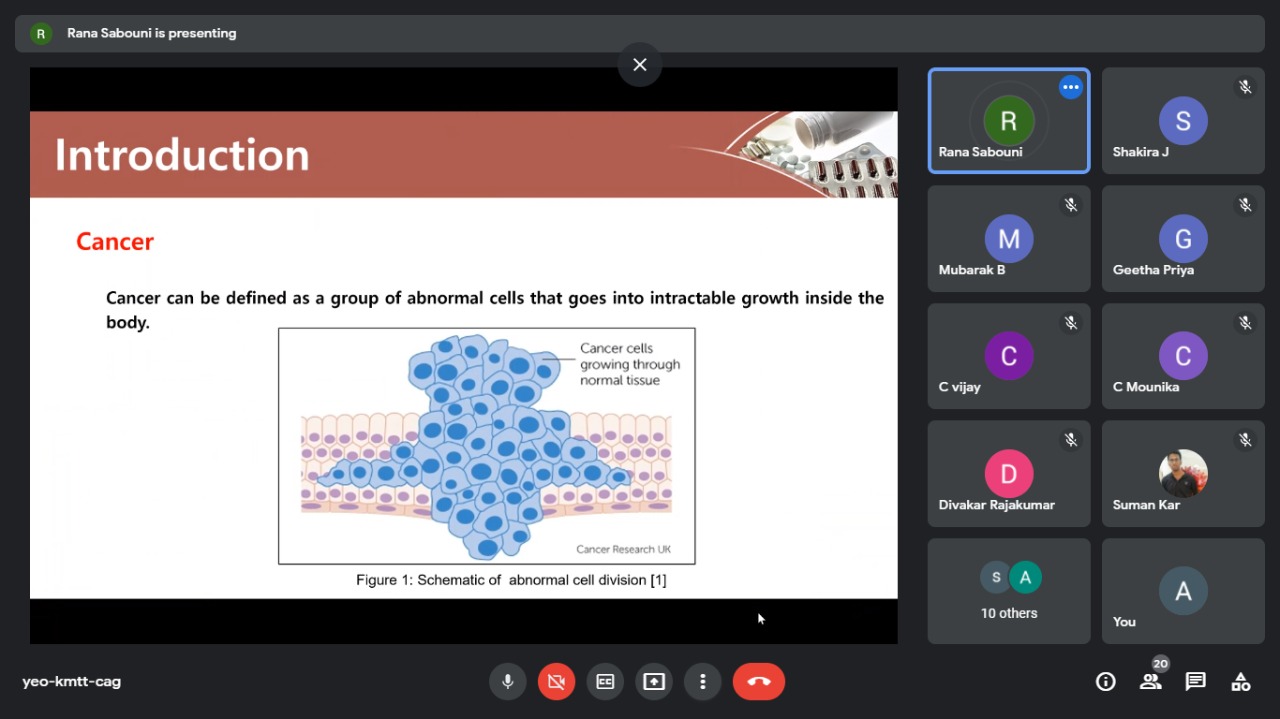 R Rana Sabouni is presenting

Introduction

Cancer

Cancer can be defined as a group of abnormal cells that goes into intractable growth inside the body.

Cancer cells growing through normal tissue

Cancer Research UK

Figure 1: Schematic of abnormal cell division [1]

R
Rana Sabouni

S
Shakira J

M
Mubarak B

G
Geetha Priya

C
C vijay

C
C Mounika

D
Divakar Rajakumar

Suman Kar

S A
10 others

A
You

yeo-kmtt-cag

20